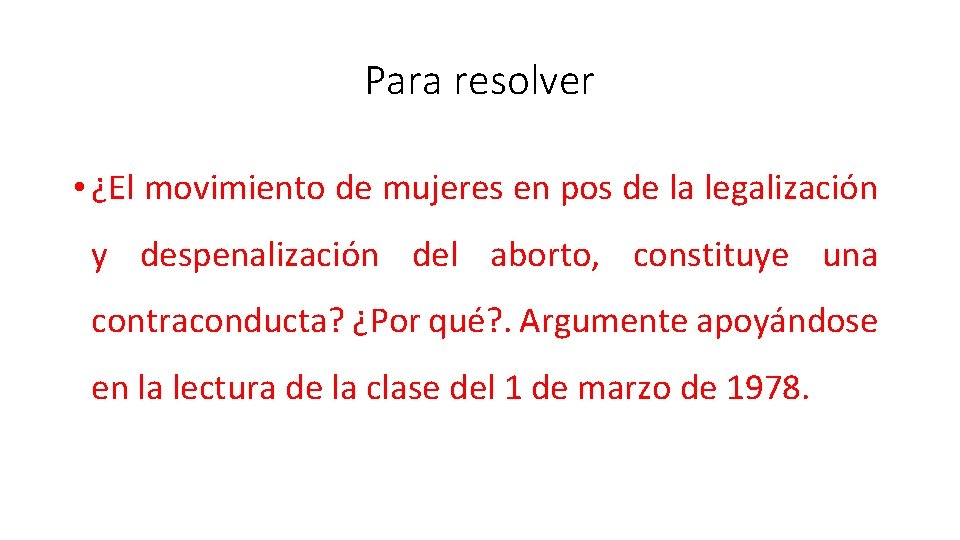 Para resolver

• ¿El movimiento de mujeres en pos de la legalización y despenalización del aborto, constituye una contraconducta? ¿Por qué?. Argumente apoyándose en la lectura de la clase del 1 de marzo de 1978.